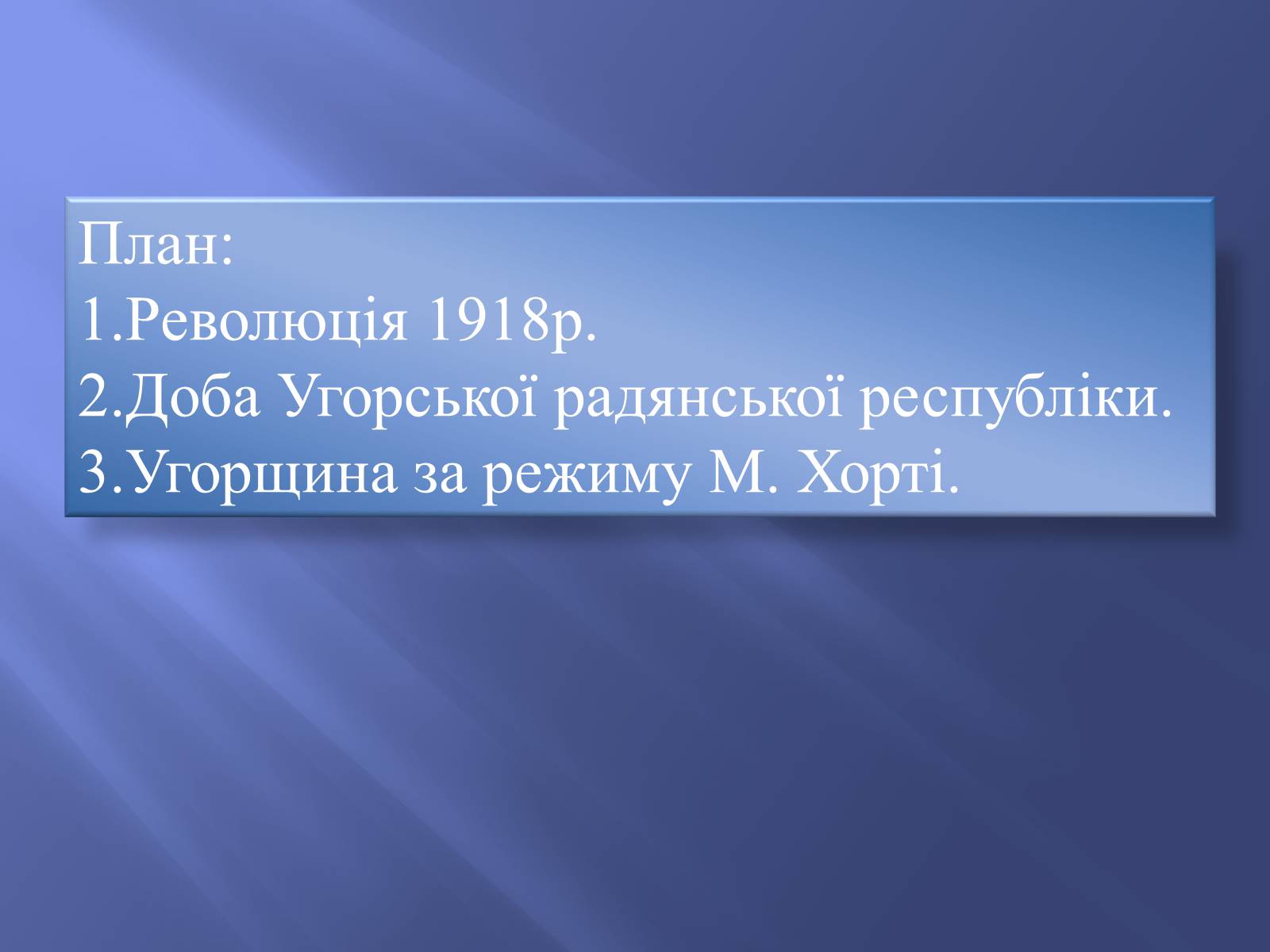 План:
1.Революція 1918р.
2.Доба Угорської радянської республіки.
3.Угорщина за режиму М. Хорті.